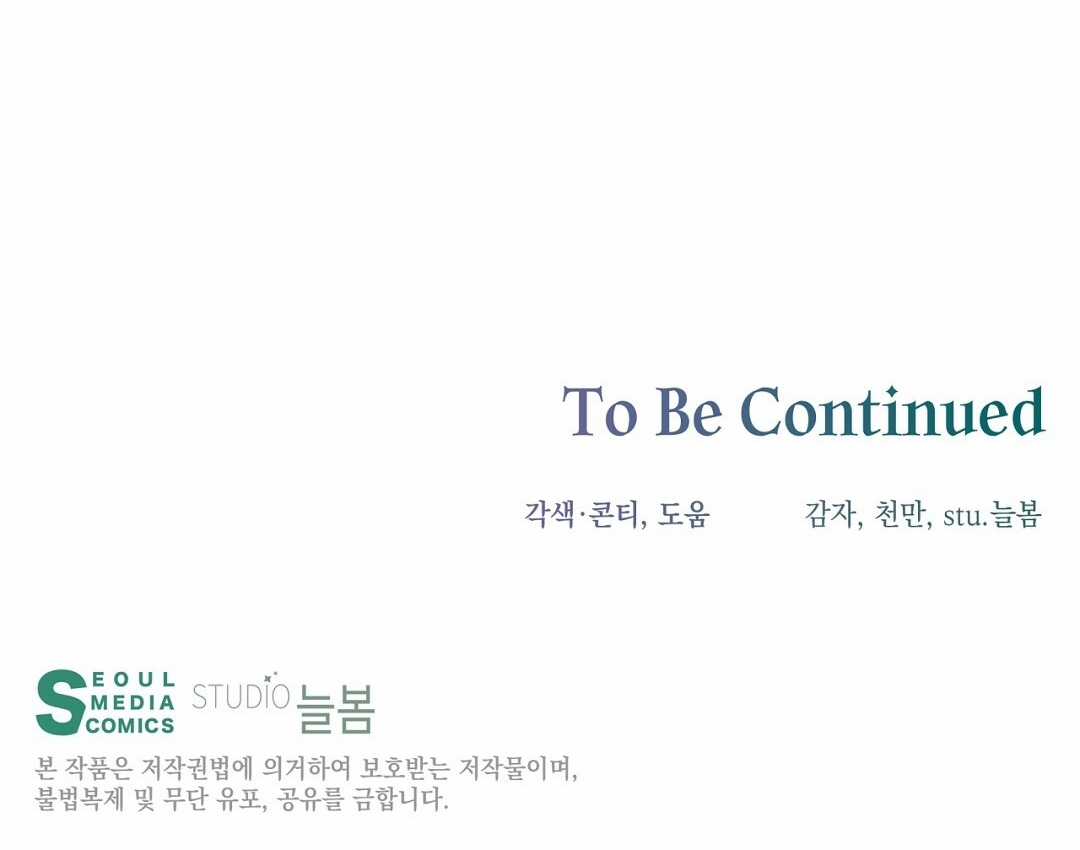 To Be Continued

각색·콘티, 도움 감자, 천만, stu.늘봄

SEOUL MEDIA COMICS STUDIO 늘봄

본 작품은 저작권법에 의거하여 보호받는 저작물이며, 불법복제 및 무단 유포, 공유를 금합니다.